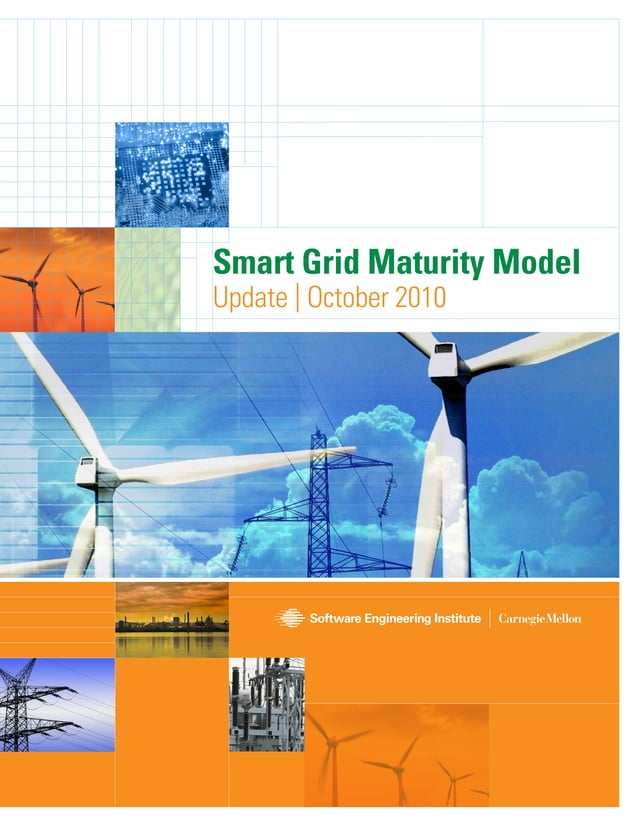 Smart Grid Maturity Model
Update | October 2010

Software Engineering Institute | Carnegie Mellon